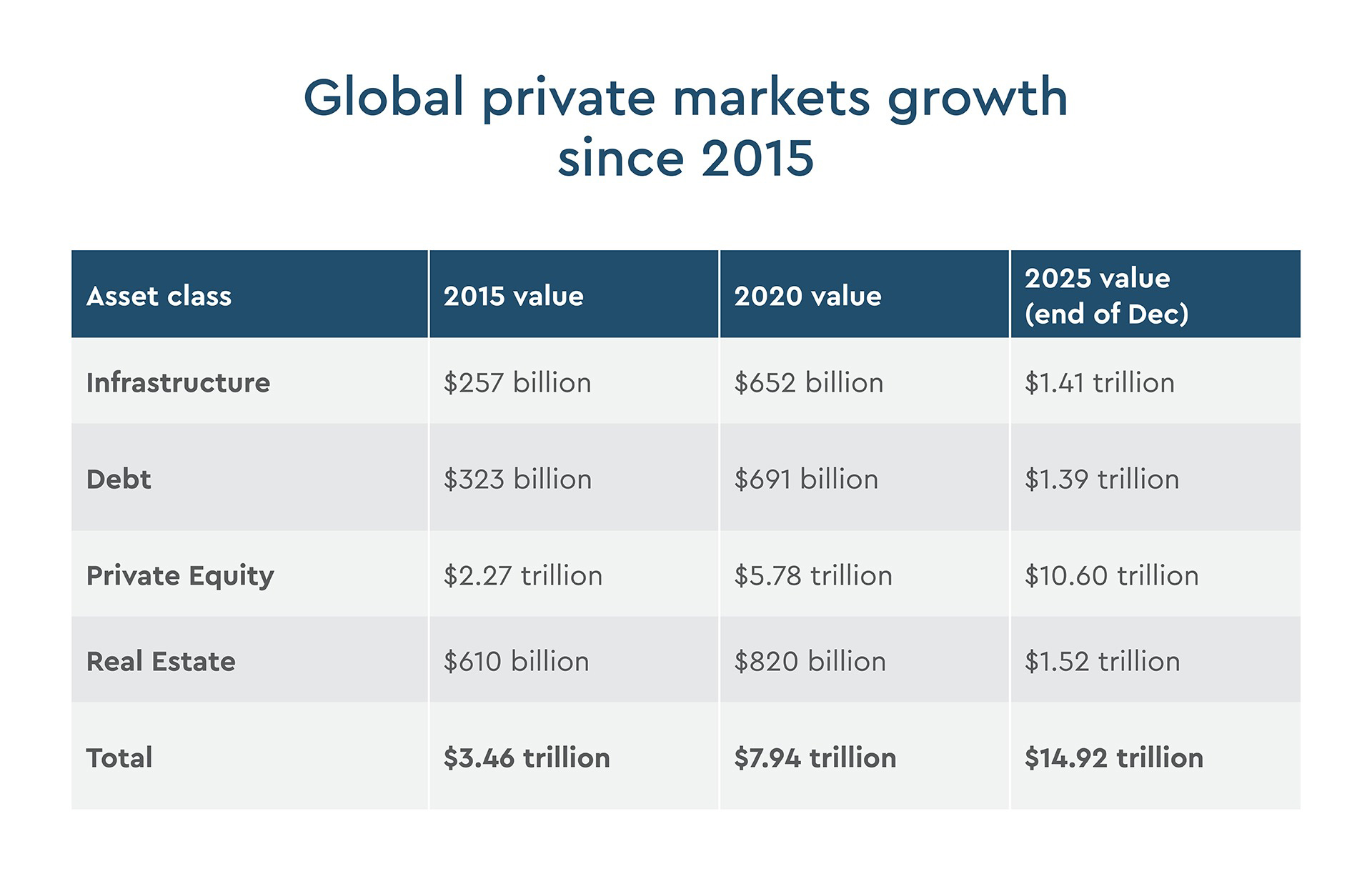 Global private markets growth since 2015

| Asset class | 2015 value | 2020 value | 2025 value (end of Dec) |
|---|---|---|---|
| Infrastructure | \$257 billion | \$652 billion | \$1.41 trillion |
| Debt | \$323 billion | \$691 billion | \$1.39 trillion |
| Private Equity | \$2.27 trillion | \$5.78 trillion | \$10.60 trillion |
| Real Estate | \$610 billion | \$820 billion | \$1.52 trillion |
| Total | \$3.46 trillion | \$7.94 trillion | \$14.92 trillion |